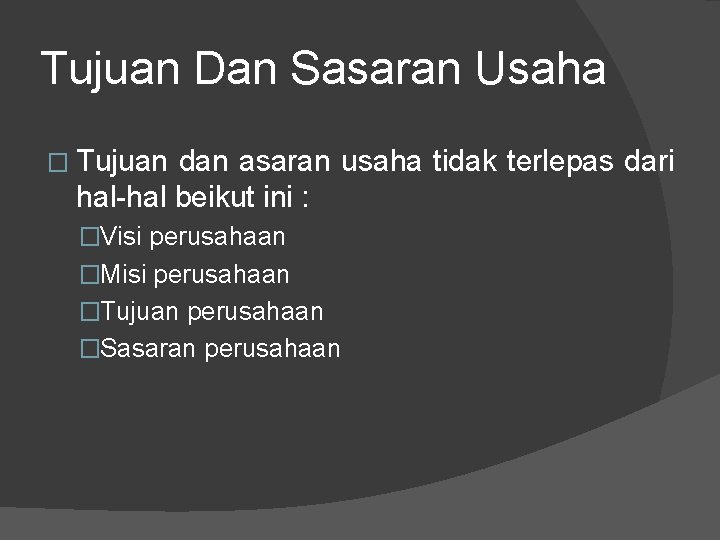 Tujuan Dan Sasaran Usaha

□ Tujuan dan asaran usaha tidak terlepas dari hal-hal beikut ini :

□Visi perusahaan
□Misi perusahaan
□Tujuan perusahaan
□Sasaran perusahaan